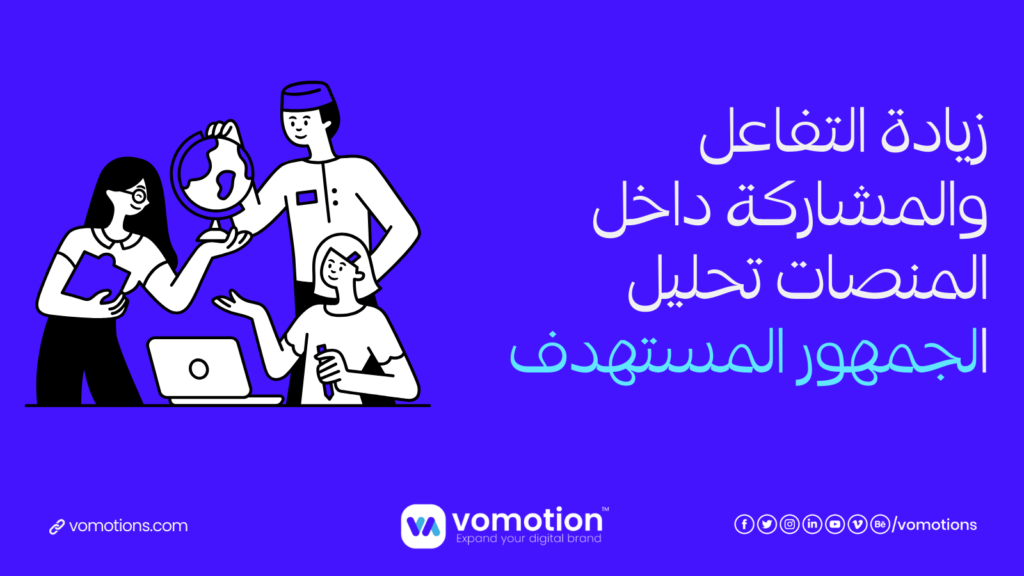 زيادة التفاعل
والمشاركة داخل
المنصات تحليل
الجمهور المستهدف

vomotions.com

vomotion™
Expand your digital brand

/vomotions